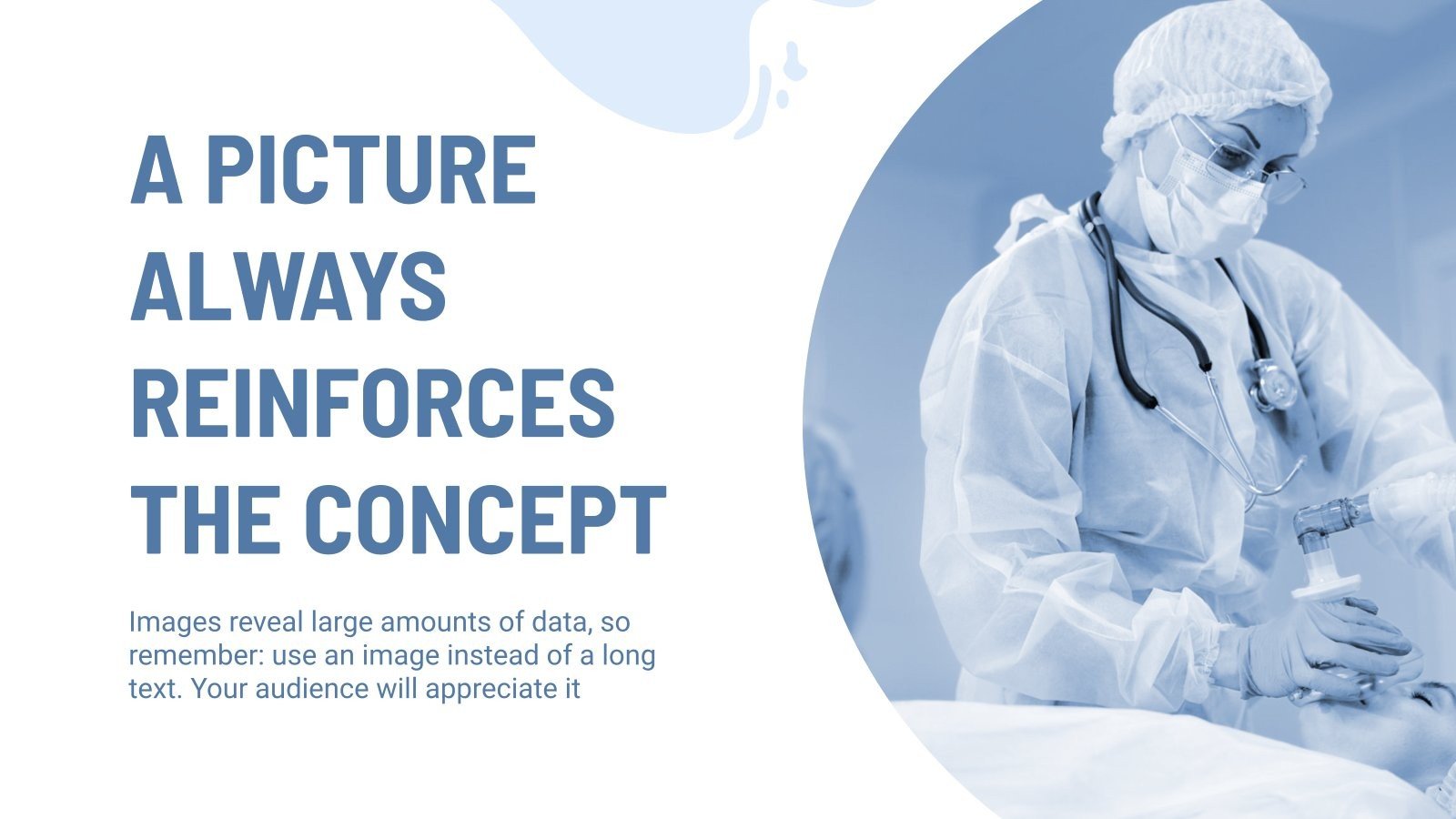 A PICTURE ALWAYS REINFORCES THE CONCEPT

Images reveal large amounts of data, so remember: use an image instead of a long text. Your audience will appreciate it